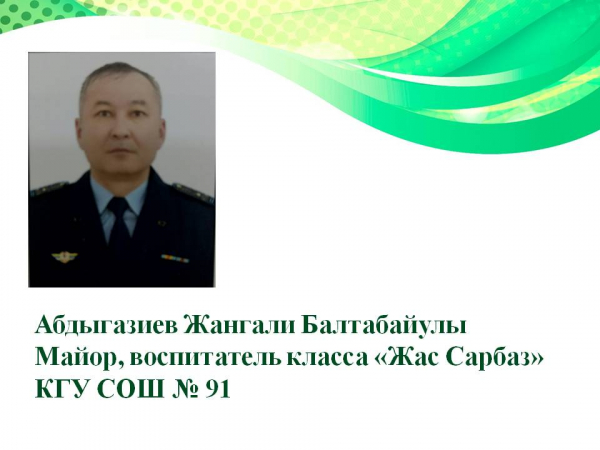 Абдыгазиев Жангали Балтабайулы
Майор, воспитатель класса «Жас Сарбаз»
КГУ СОШ № 91